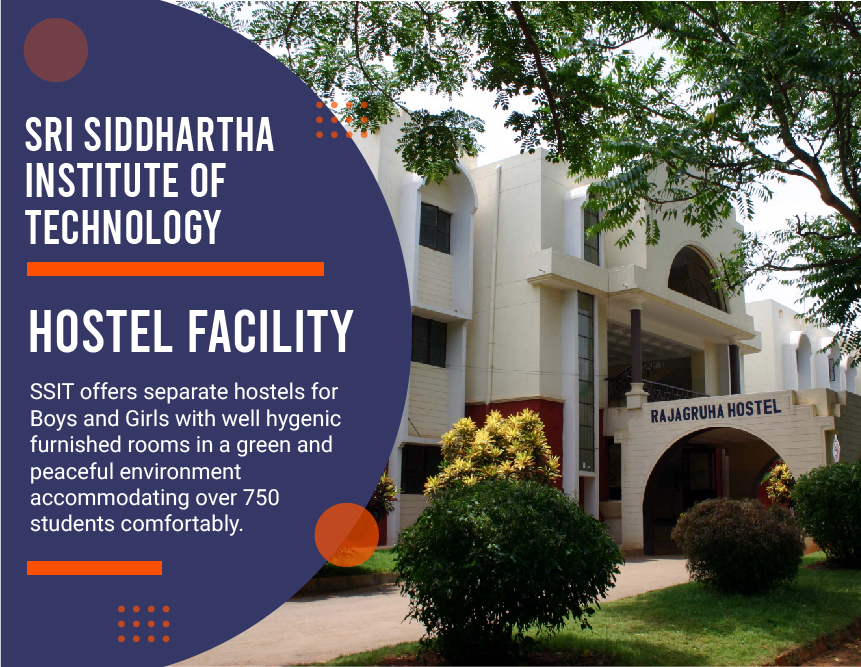 SRI SIDDHARTHA INSTITUTE OF TECHNOLOGY

HOSTEL FACILITY

SSIT offers separate hostels for Boys and Girls with well hygenic furnished rooms in a green and peaceful environment accommodating over 750 students comfortably.

RAJAGRUHA HOSTEL